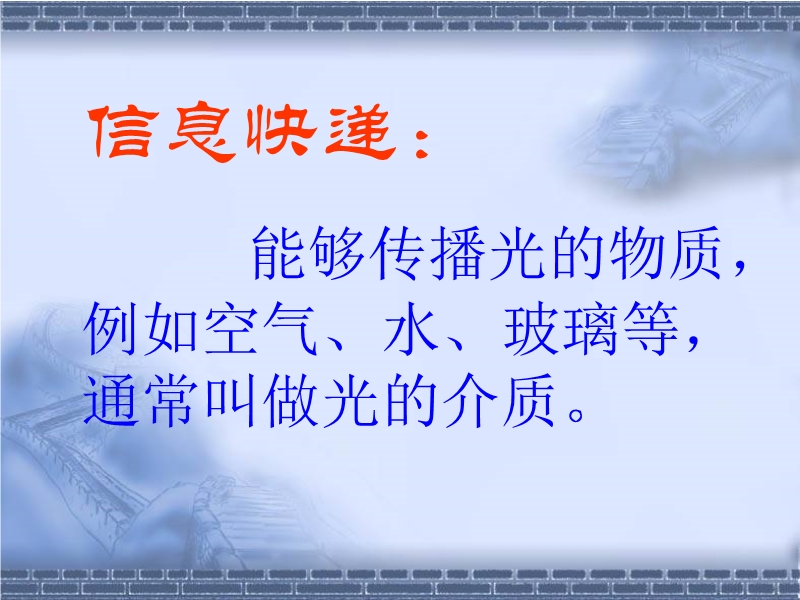 信息快递：

能够传播光的物质，例如空气、水、玻璃等，通常叫做光的介质。